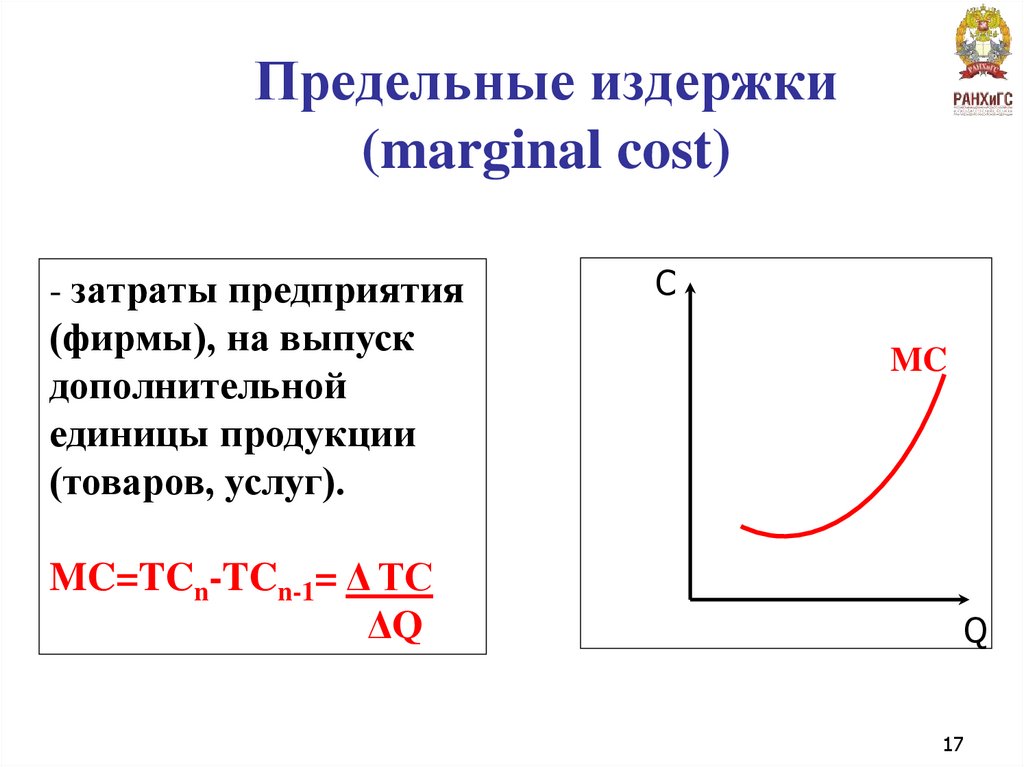 РАНХиГС

Предельные издержки (marginal cost)

- затраты предприятия (фирмы), на выпуск дополнительной единицы продукции (товаров, услуг).

$MC=TC_n-TC_{n-1}=\frac{\Delta TC}{\Delta Q}$

C

MC

Q

17